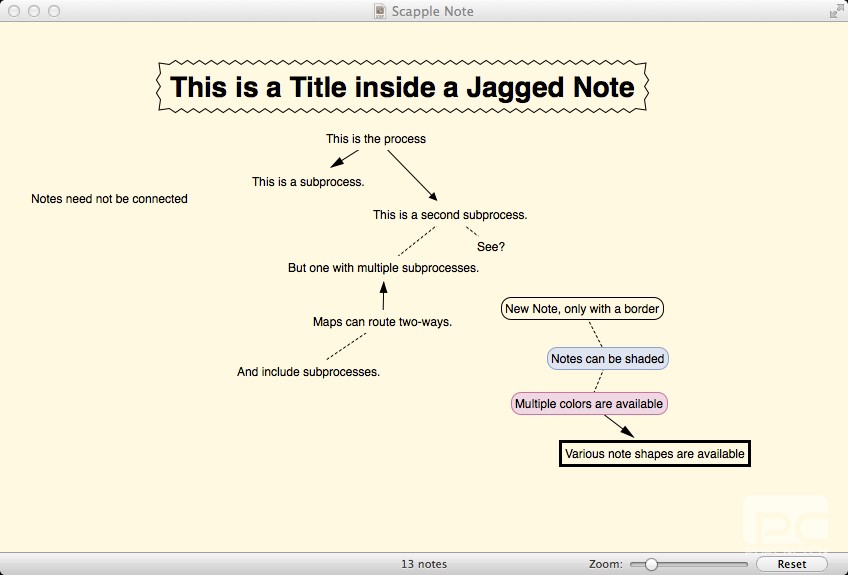 Scapple Note

This is a Title inside a Jagged Note

This is the process

This is a subprocess.

Notes need not be connected

This is a second subprocess.

See?

But one with multiple subprocesses.

Maps can route two-ways.

And include subprocesses.

New Note, only with a border

Notes can be shaded

Multiple colors are available

Various note shapes are available

13 notes

Zoom:

Reset